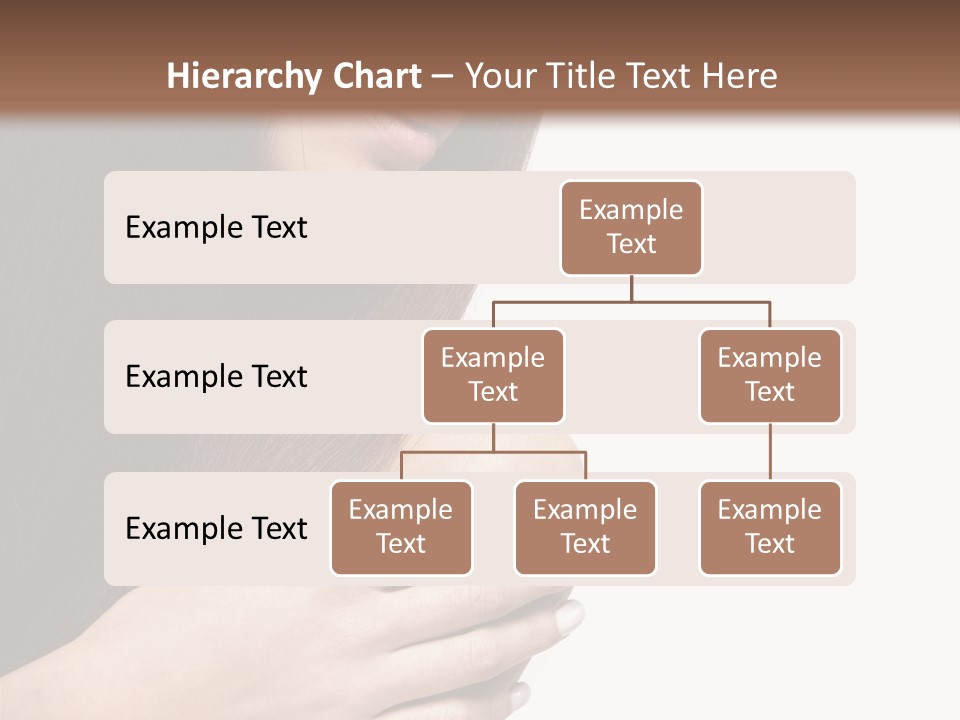 Hierarchy Chart – Your Title Text Here

Example Text

Example Text

Example Text

Example Text

Example Text

Example Text

Example Text

Example Text

Example Text